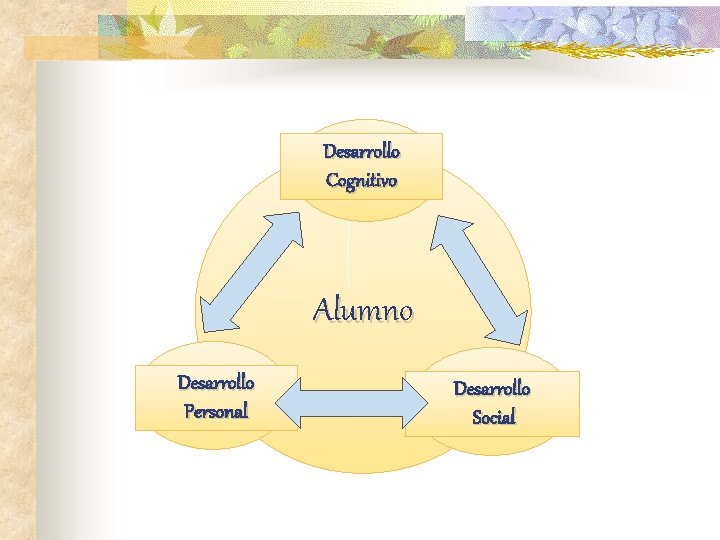 Desarrollo Cognitivo

Alumno

Desarrollo Personal

Desarrollo Social